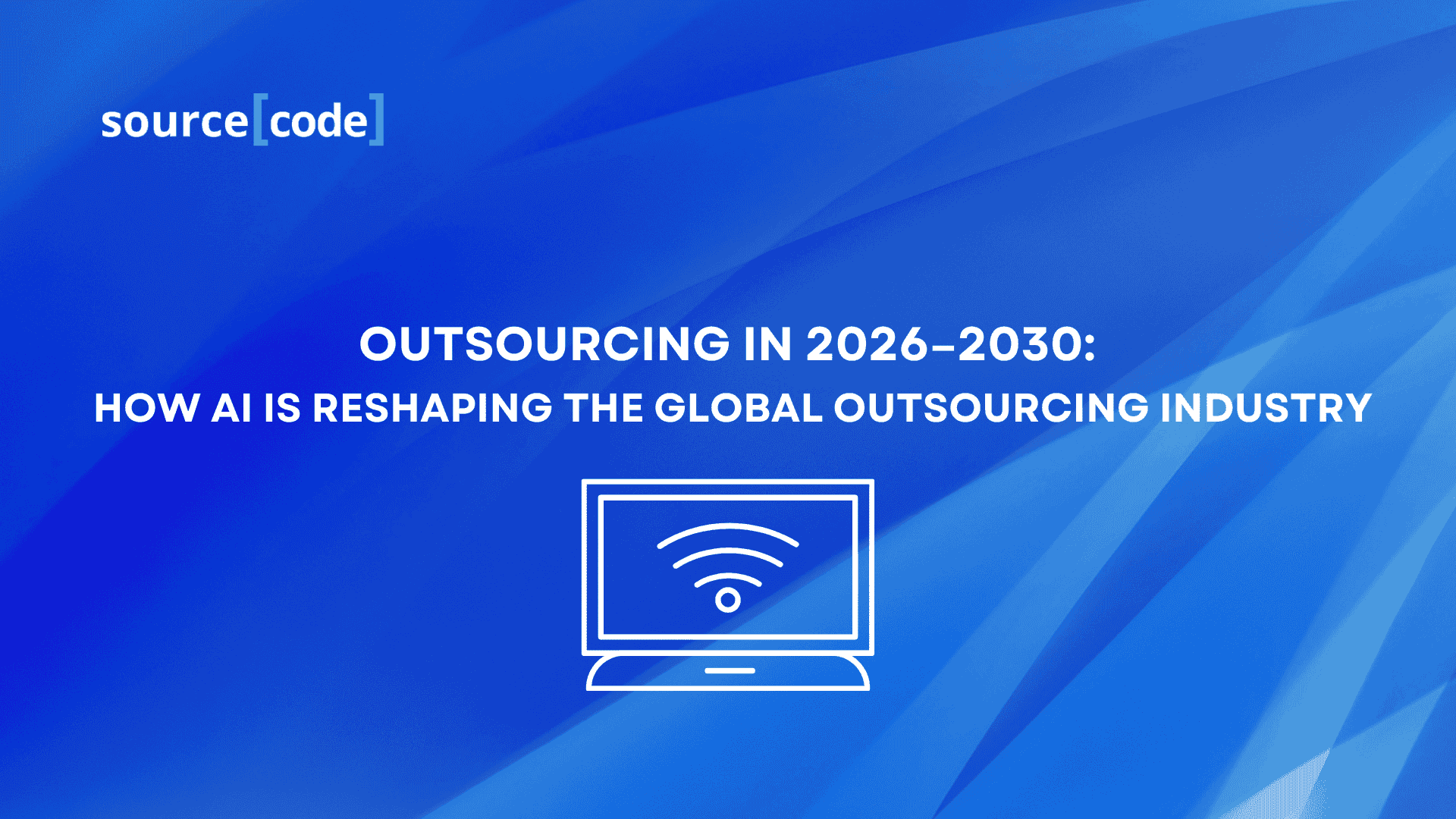 source[code]

OUTSOURCING IN 2026–2030:

HOW AI IS RESHAPING THE GLOBAL OUTSOURCING INDUSTRY